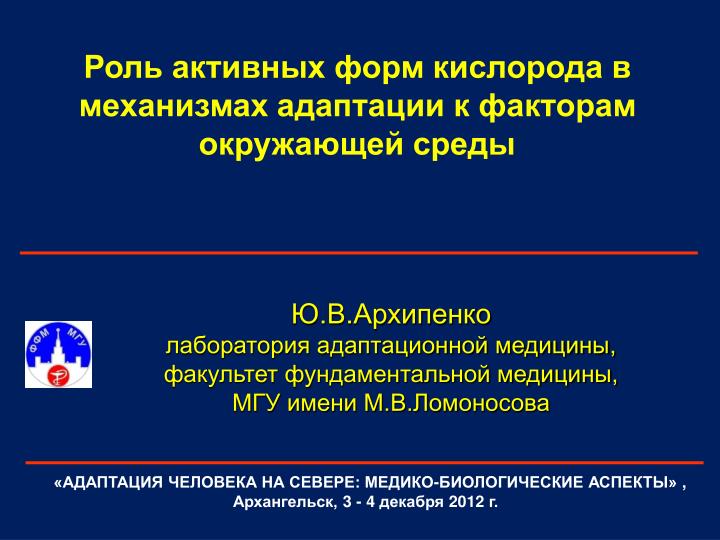 Роль активных форм кислорода в механизмах адаптации к факторам окружающей среды

ФФМ МГУ

Ю.В.Архипенко
лаборатория адаптационной медицины,
факультет фундаментальной медицины,
МГУ имени М.В.Ломоносова

«АДАПТАЦИЯ ЧЕЛОВЕКА НА СЕВЕРЕ: МЕДИКО-БИОЛОГИЧЕСКИЕ АСПЕКТЫ» ,
Архангельск, 3 - 4 декабря 2012 г.